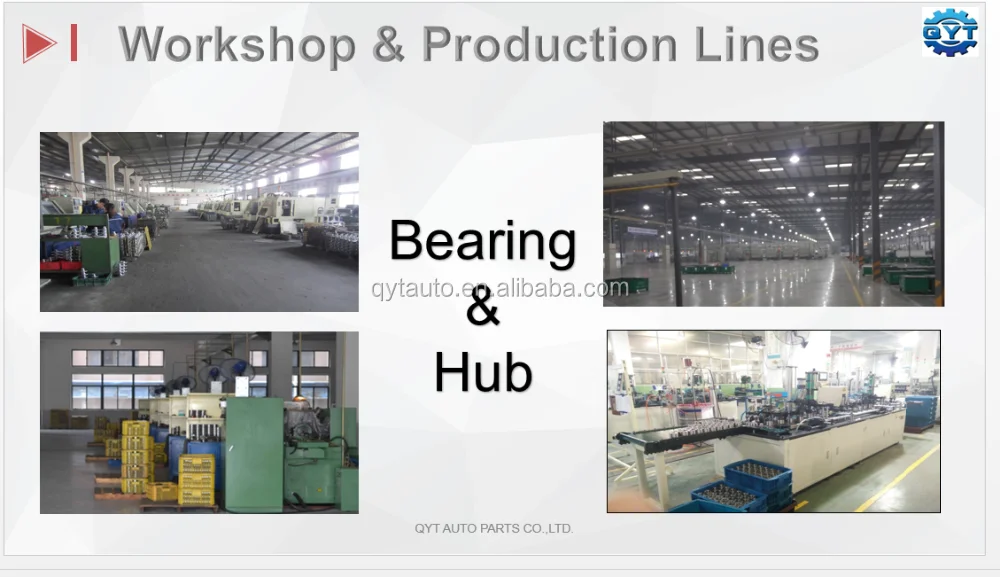 Workshop & Production Lines

QYT

Bearing
&
Hub

qytauto.en.alibaba.com

QYT AUTO PARTS CO.,LTD.